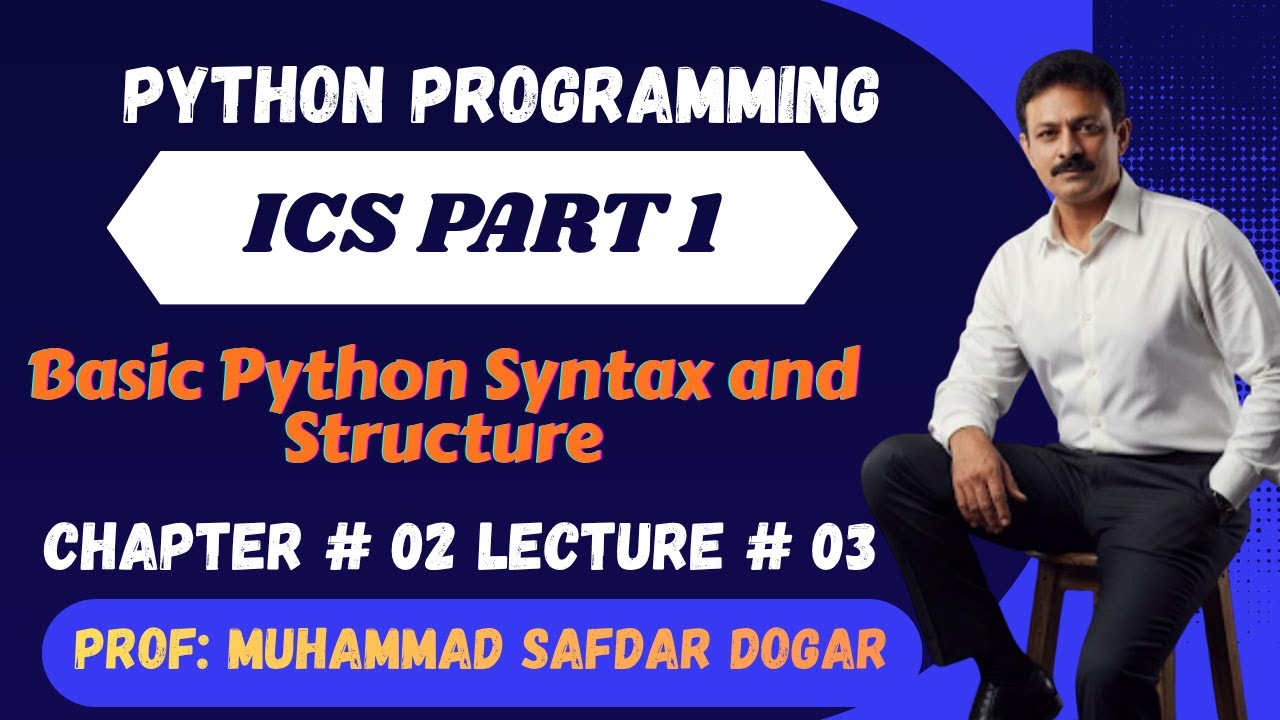 PYTHON PROGRAMMING

ICS PART 1

Basic Python Syntax and Structure

CHAPTER # 02 LECTURE # 03

PROF: MUHAMMAD SAFDAR DOGAR